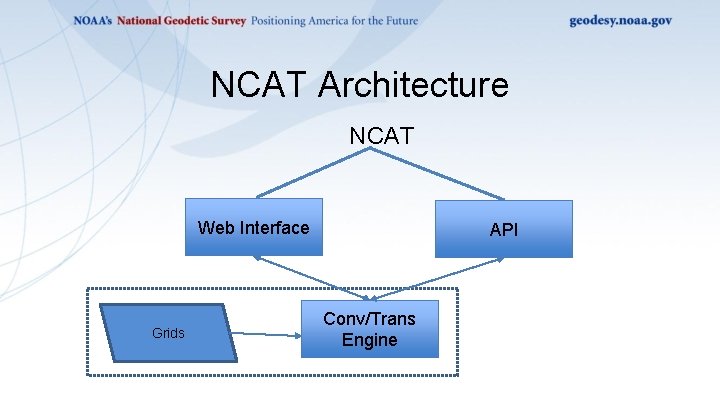 NOAA's National Geodetic Survey Positioning America for the Future

geodesy.noaa.gov

NCAT Architecture

NCAT

Web Interface

API

Grids

Conv/Trans Engine